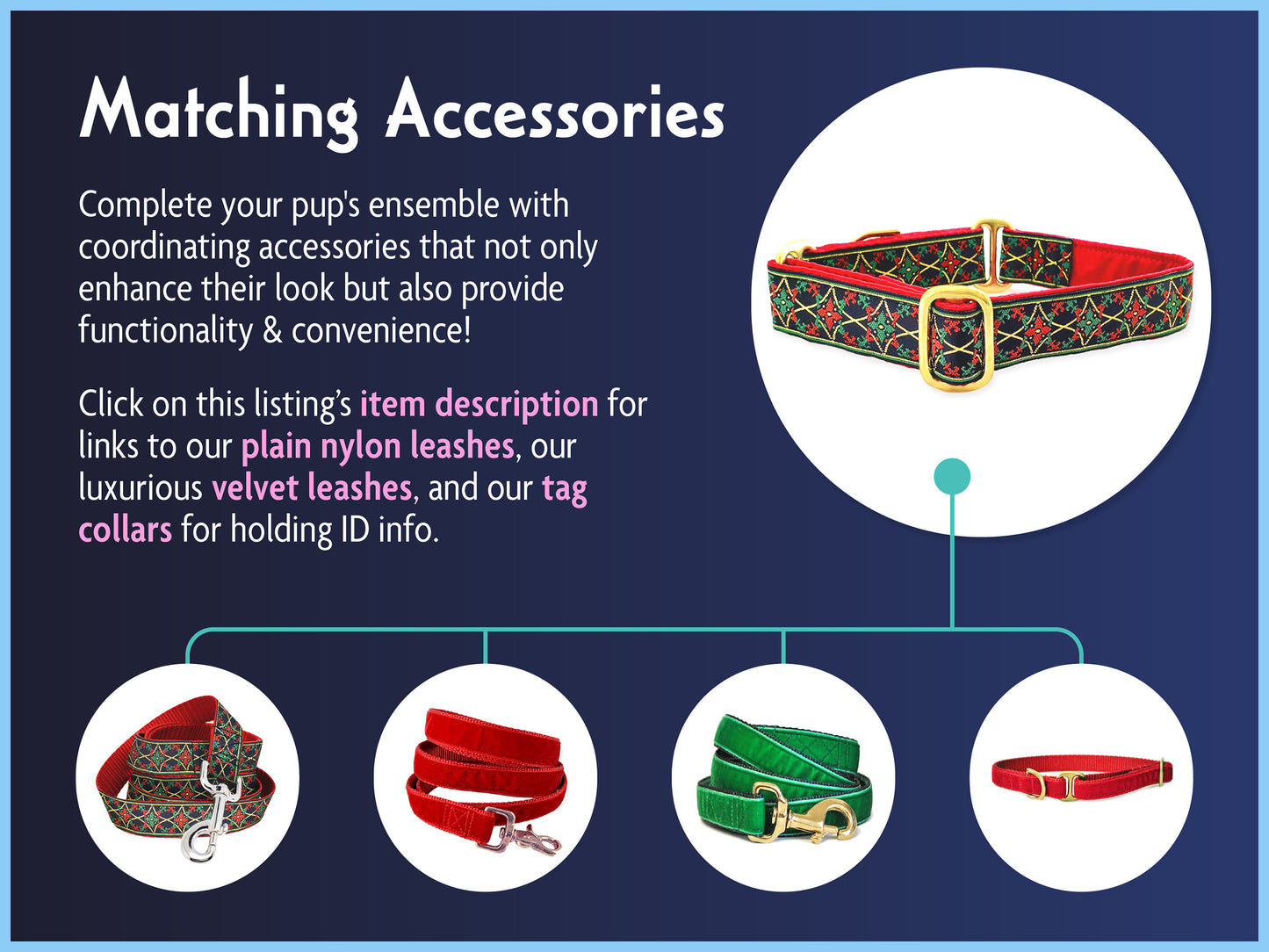 Matching Accessories

Complete your pup's ensemble with coordinating accessories that not only enhance their look but also provide functionality & convenience!

Click on this listing's item description for links to our plain nylon leashes, our luxurious velvet leashes, and our tag collars for holding ID info.